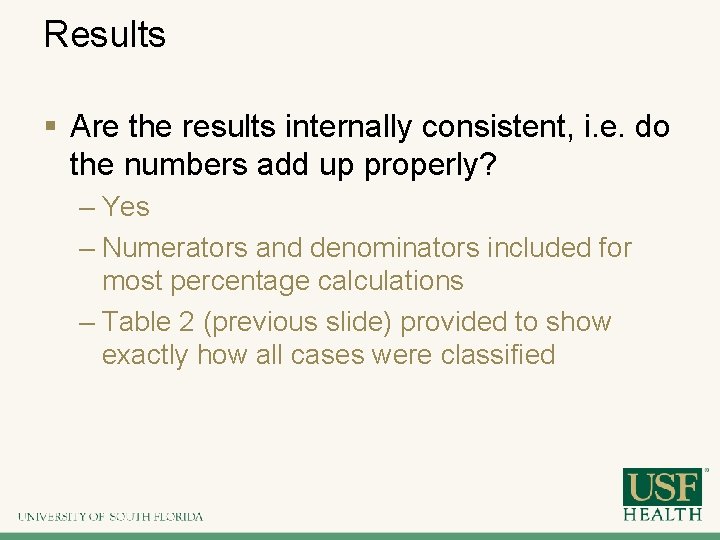 Results

▪ Are the results internally consistent, i.e. do the numbers add up properly?

– Yes

– Numerators and denominators included for most percentage calculations

– Table 2 (previous slide) provided to show exactly how all cases were classified

UNIVERSITY OF SOUTH FLORIDA

USF HEALTH